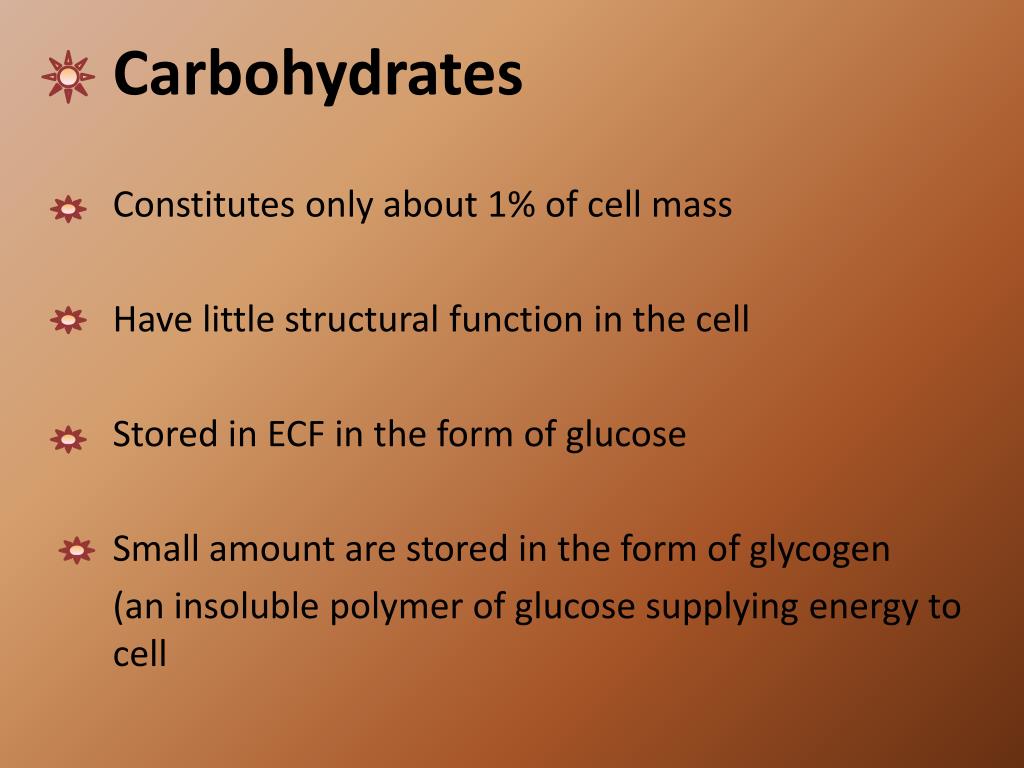 Carbohydrates

Constitutes only about 1% of cell mass

Have little structural function in the cell

Stored in ECF in the form of glucose

Small amount are stored in the form of glycogen (an insoluble polymer of glucose supplying energy to cell